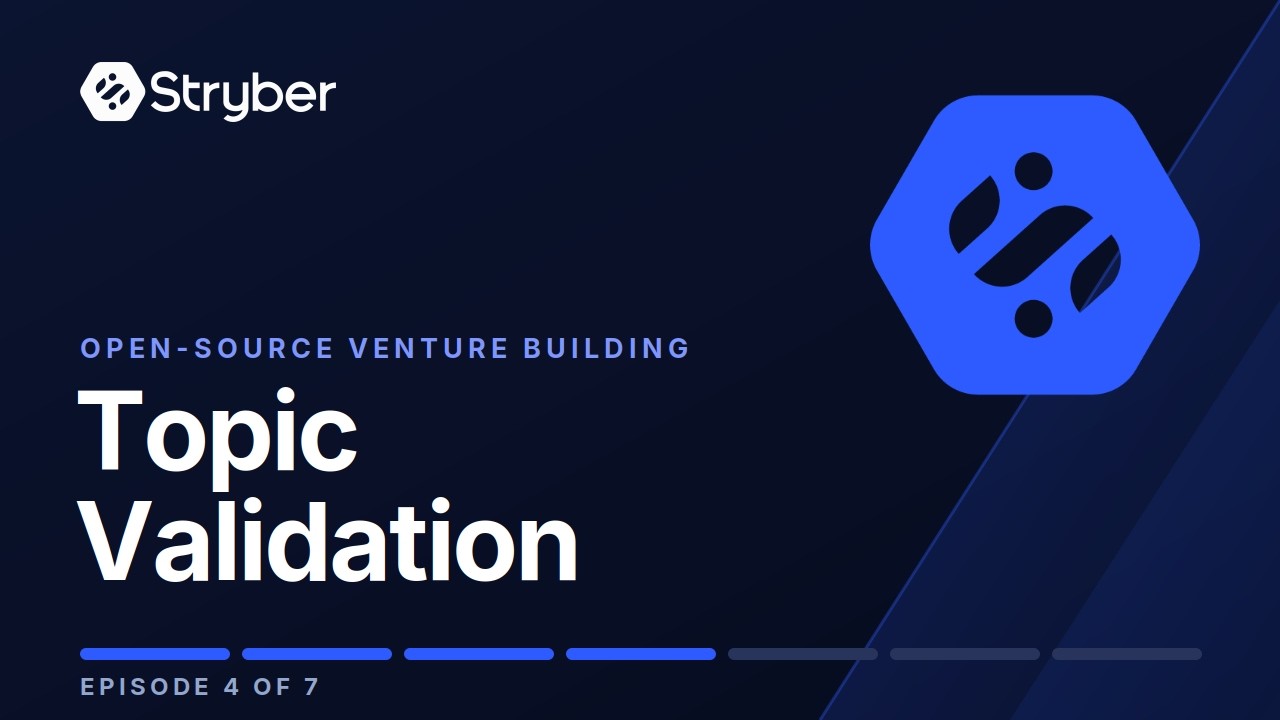 Stryber

OPEN-SOURCE VENTURE BUILDING

Topic Validation

EPISODE 4 OF 7